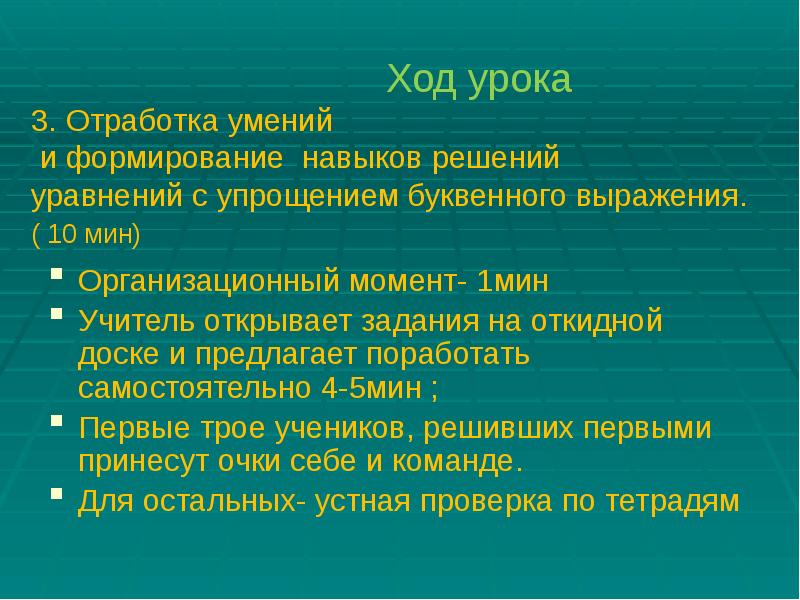 Ход урока

3. Отработка умений и формирование навыков решений уравнений с упрощением буквенного выражения. ( 10 мин)

- Организационный момент- 1мин
- Учитель открывает задания на откидной доске и предлагает поработать самостоятельно 4-5мин ;
- Первые трое учеников, решивших первыми принесут очки себе и команде.
- Для остальных- устная проверка по тетрадям